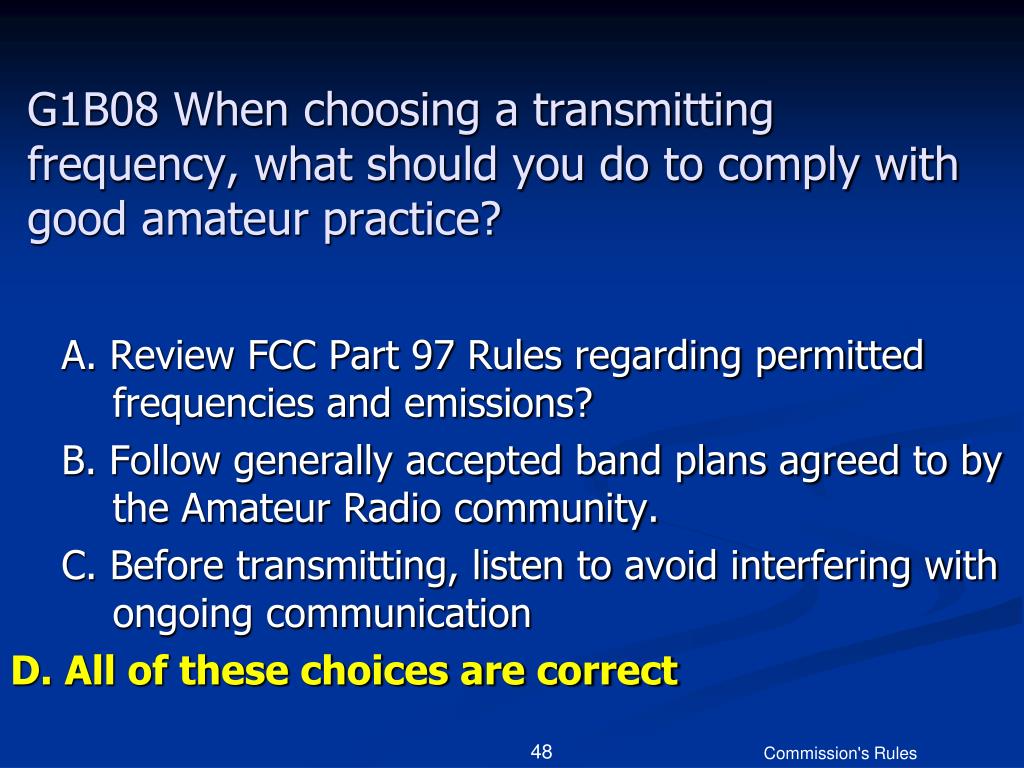 G1B08 When choosing a transmitting frequency, what should you do to comply with good amateur practice?

A. Review FCC Part 97 Rules regarding permitted frequencies and emissions?

B. Follow generally accepted band plans agreed to by the Amateur Radio community.

C. Before transmitting, listen to avoid interfering with ongoing communication

D. All of these choices are correct

48

Commission's Rules